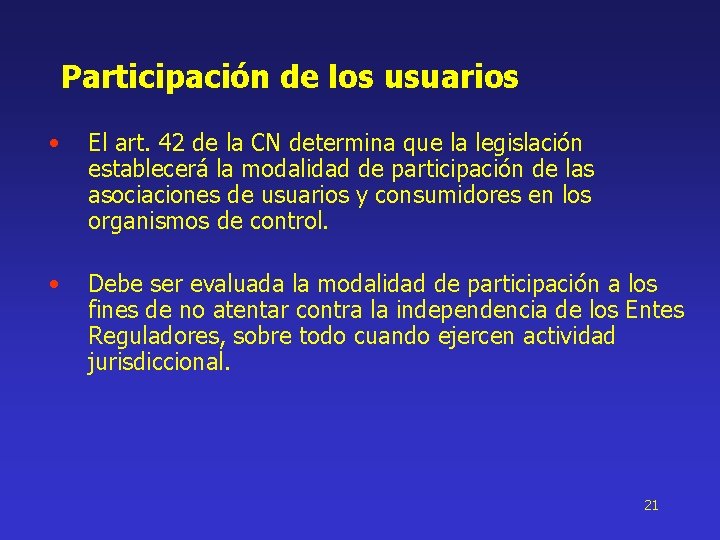 Participación de los usuarios

• El art. 42 de la CN determina que la legislación establecerá la modalidad de participación de las asociaciones de usuarios y consumidores en los organismos de control.

• Debe ser evaluada la modalidad de participación a los fines de no atentar contra la independencia de los Entes Reguladores, sobre todo cuando ejercen actividad jurisdiccional.

21